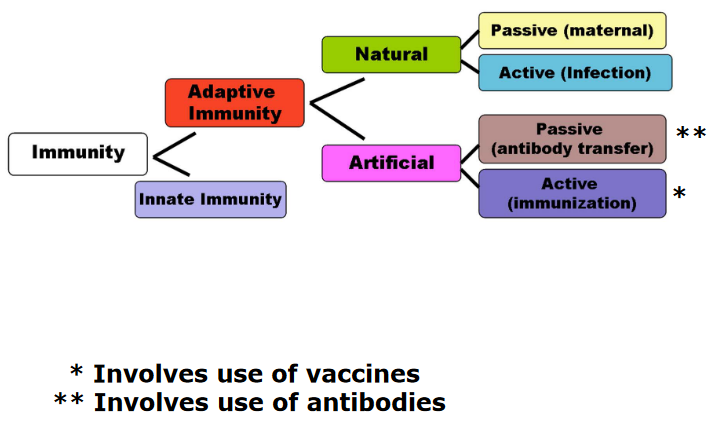 Immunity

Adaptive Immunity

Innate Immunity

Natural

Artificial

Passive (maternal)

Active (Infection)

Passive (antibody transfer) **

Active (immunization) *

* Involves use of vaccines
** Involves use of antibodies